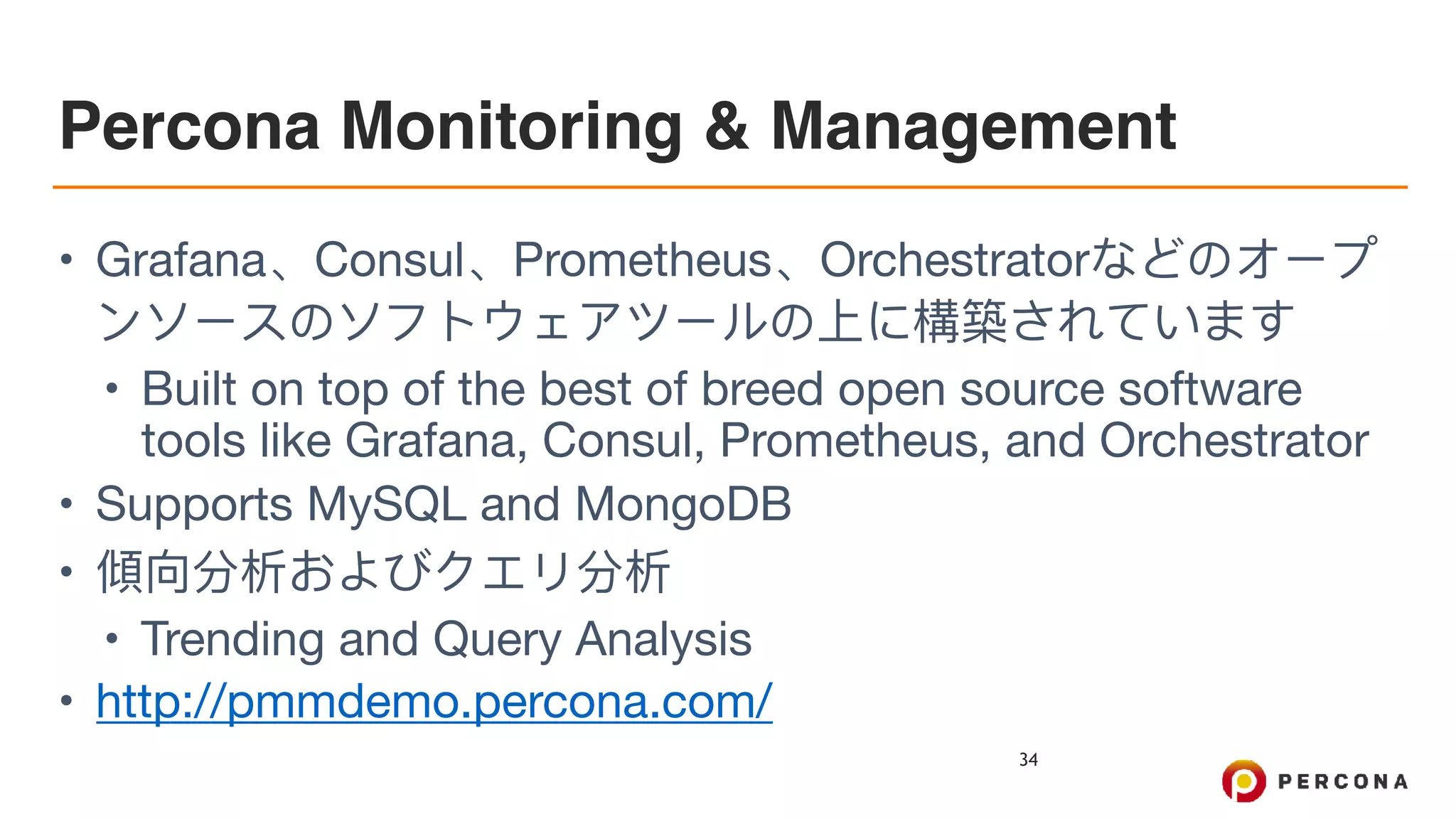 Percona Monitoring & Management

• Grafana、Consul、Prometheus、Orchestratorなどのオープンソースのソフトウェアツールの上に構築されています
  • Built on top of the best of breed open source software tools like Grafana, Consul, Prometheus, and Orchestrator
• Supports MySQL and MongoDB
• 傾向分析およびクエリ分析
  • Trending and Query Analysis
• http://pmmdemo.percona.com/

34

PERCONA